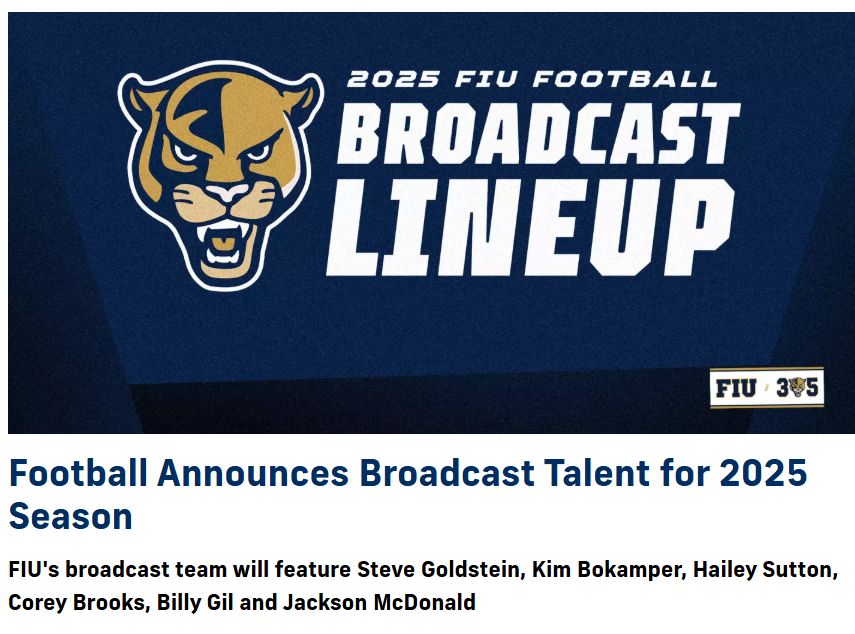 2025 FIU FOOTBALL
BROADCAST
LINEUP

FIU 305

Football Announces Broadcast Talent for 2025 Season

FIU's broadcast team will feature Steve Goldstein, Kim Bokamper, Hailey Sutton, Corey Brooks, Billy Gil and Jackson McDonald